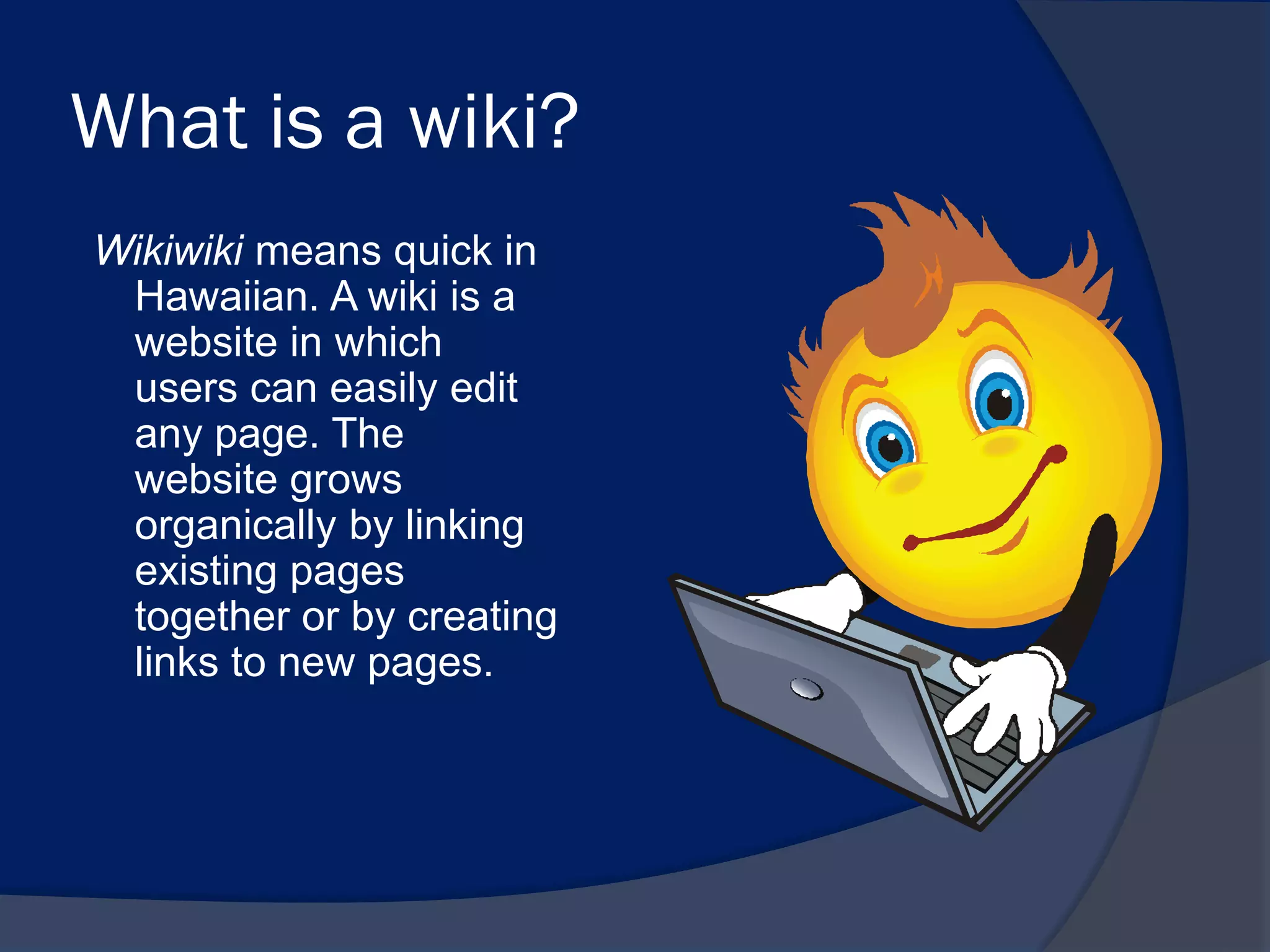 What is a wiki?

Wikiwiki means quick in Hawaiian. A wiki is a website in which users can easily edit any page. The website grows organically by linking existing pages together or by creating links to new pages.